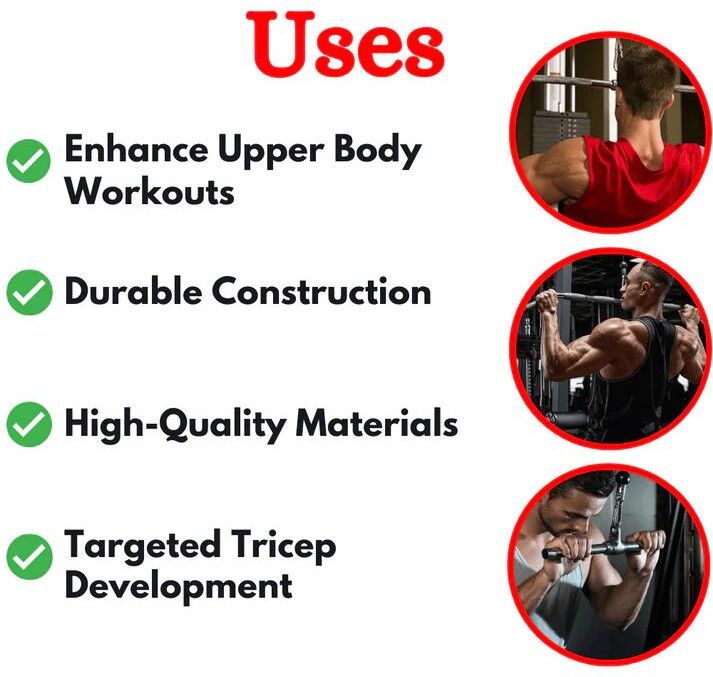 Uses

Enhance Upper Body Workouts

Durable Construction

High-Quality Materials

Targeted Tricep Development